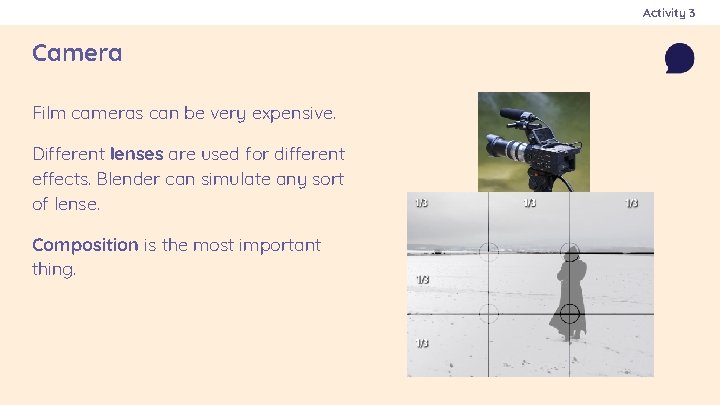 Activity 3

Camera

Film cameras can be very expensive.

Different lenses are used for different effects. Blender can simulate any sort of lense.

Composition is the most important thing.

1/3 1/3 1/3

1/3

1/3